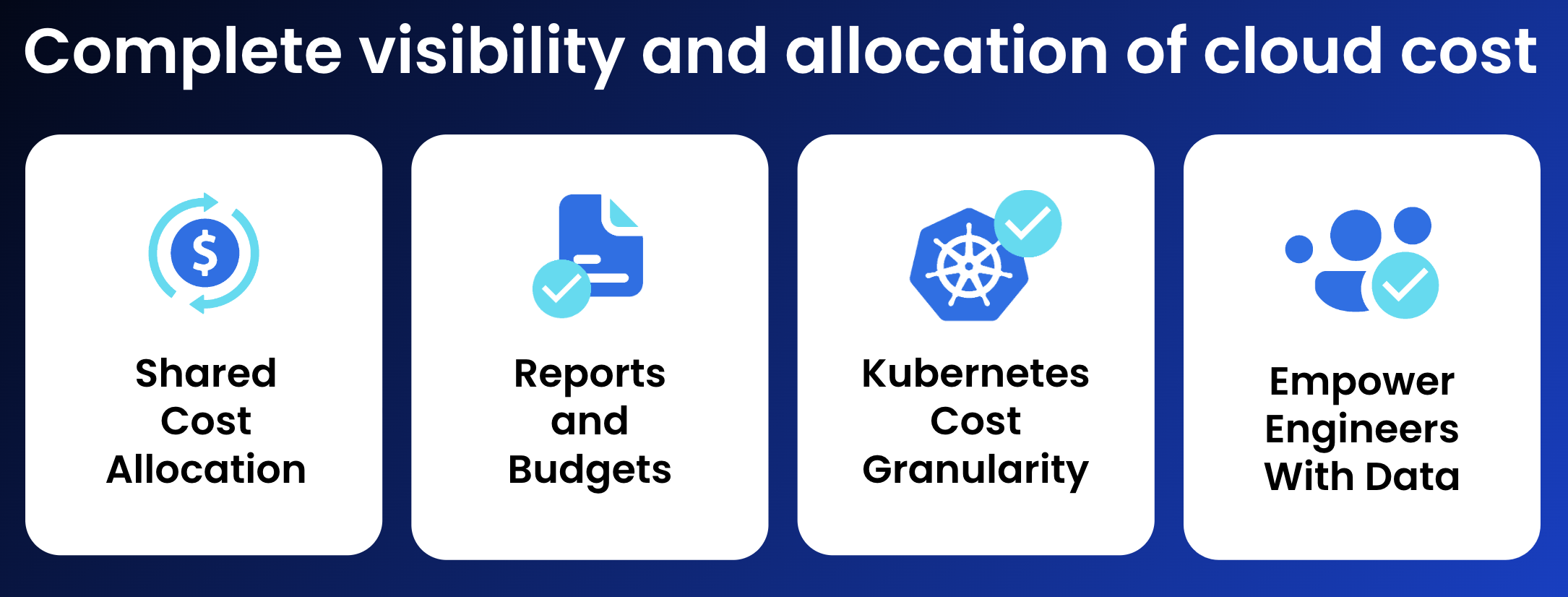 Complete visibility and allocation of cloud cost

$

Shared Cost Allocation

Reports and Budgets

Kubernetes Cost Granularity

Empower Engineers With Data